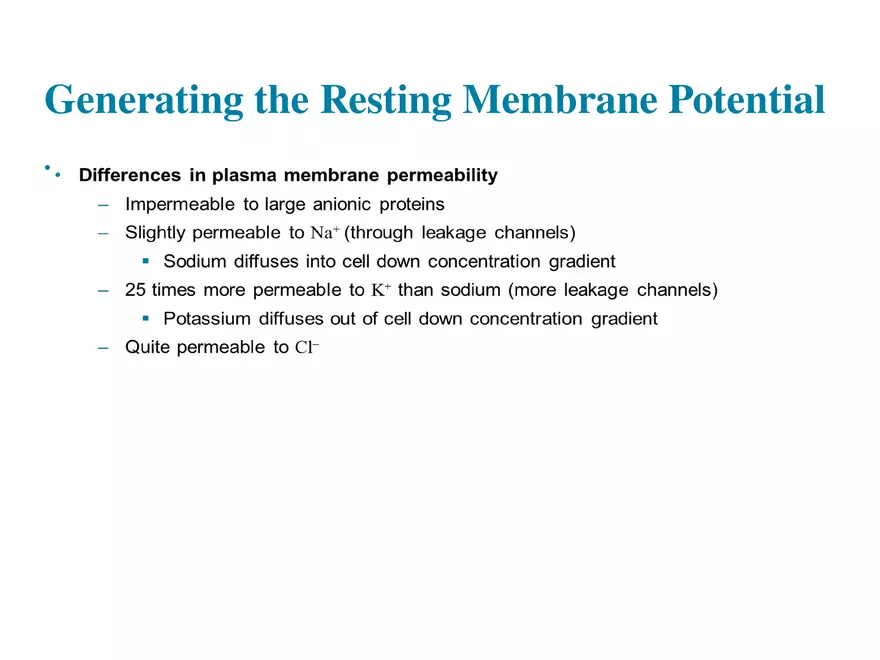 Generating the Resting Membrane Potential

• Differences in plasma membrane permeability
– Impermeable to large anionic proteins
– Slightly permeable to $Na^+$ (through leakage channels)
▪ Sodium diffuses into cell down concentration gradient
– 25 times more permeable to $K^+$ than sodium (more leakage channels)
▪ Potassium diffuses out of cell down concentration gradient
– Quite permeable to $Cl^-$